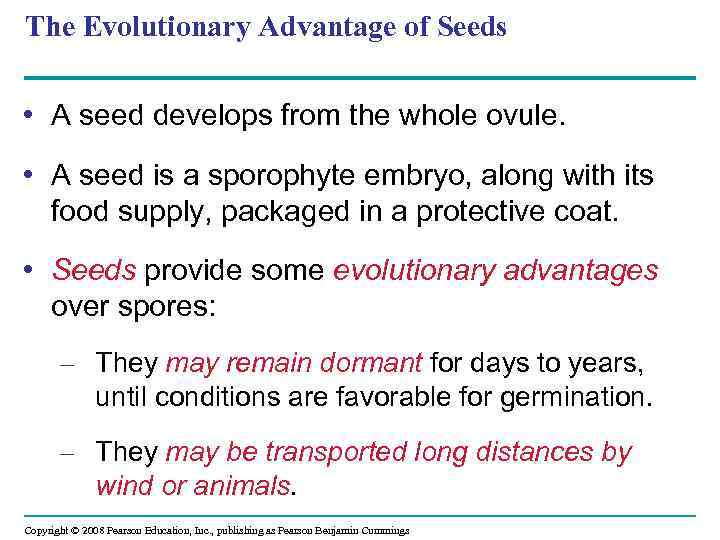 The Evolutionary Advantage of Seeds

• A seed develops from the whole ovule.

• A seed is a sporophyte embryo, along with its food supply, packaged in a protective coat.

• Seeds provide some evolutionary advantages over spores:

– They may remain dormant for days to years, until conditions are favorable for germination.

– They may be transported long distances by wind or animals.

Copyright © 2008 Pearson Education, Inc., publishing as Pearson Benjamin Cummings